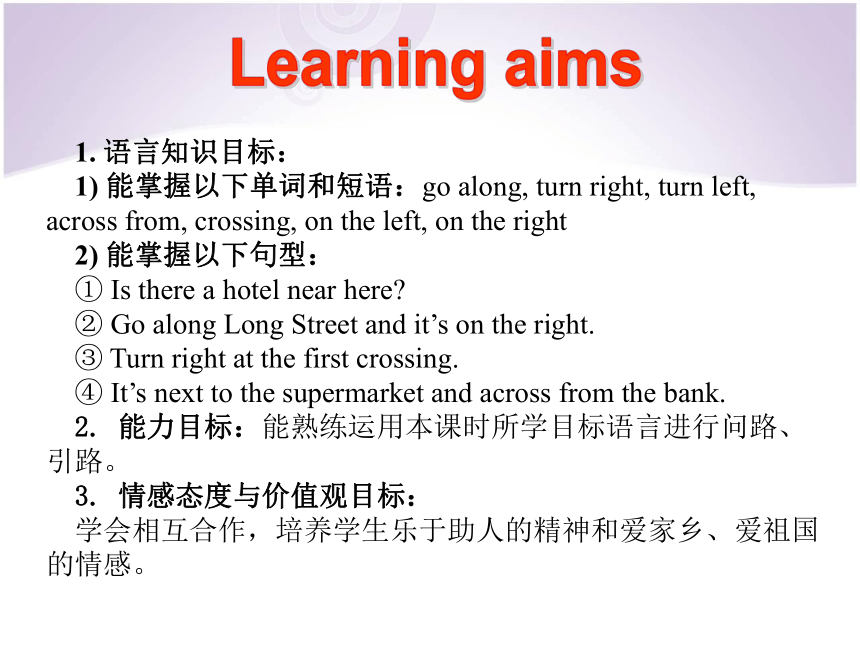 Learning aims

1. 语言知识目标：

1) 能掌握以下单词和短语：go along, turn right, turn left, across from, crossing, on the left, on the right

2) 能掌握以下句型：

① Is there a hotel near here?

② Go along Long Street and it’s on the right.

③ Turn right at the first crossing.

④ It’s next to the supermarket and across from the bank.

2. 能力目标：能熟练运用本课时所学目标语言进行问路、引路。

3. 情感态度与价值观目标：

学会相互合作，培养学生乐于助人的精神和爱家乡、爱祖国的情感。